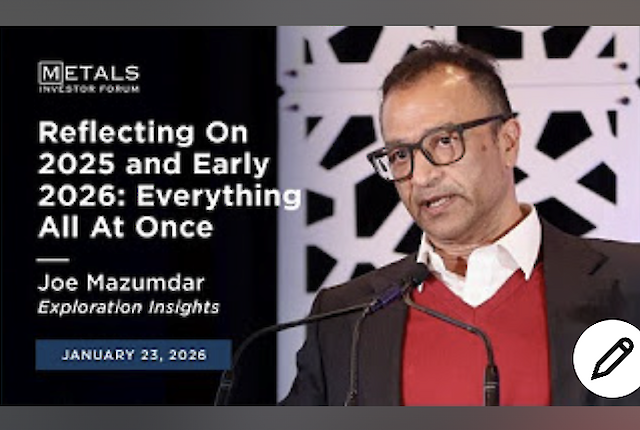 METALS
INVESTOR FORUM

Reflecting On 2025 and Early 2026: Everything All At Once

Joe Mazumdar
Exploration Insights

JANUARY 23, 2026